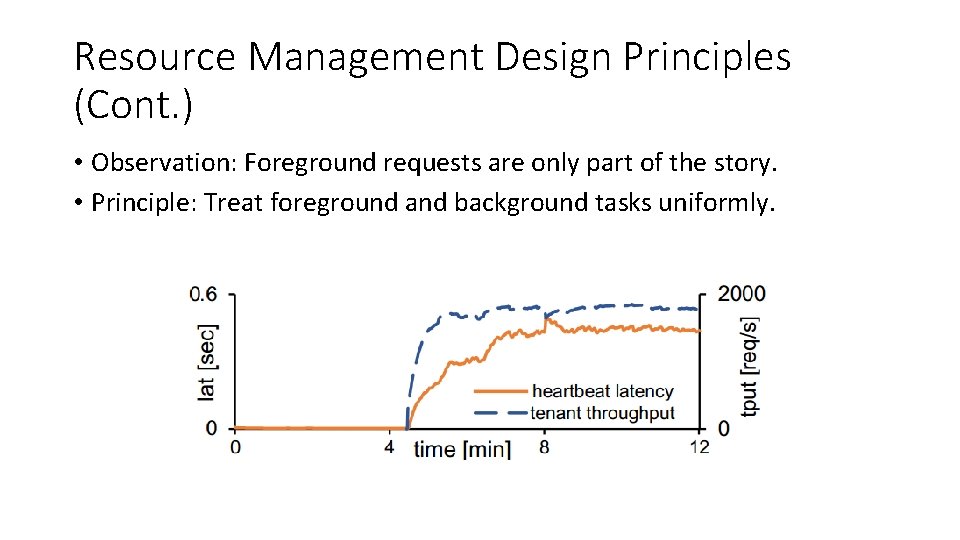 Resource Management Design Principles (Cont.)

• Observation: Foreground requests are only part of the story.
• Principle: Treat foreground and background tasks uniformly.

0.6
lat [sec]
0
2000
tput [req/s]
0
heartbeat latency
tenant throughput
0
4
time [min]
8
12